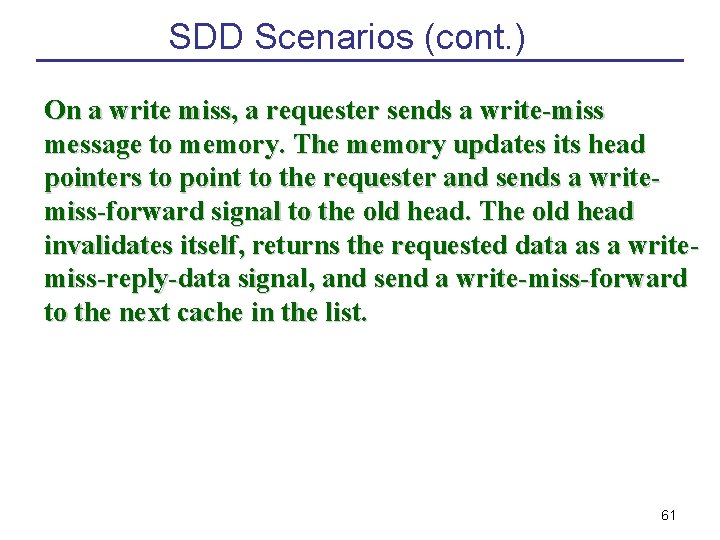 SDD Scenarios (cont.)

On a write miss, a requester sends a write-miss message to memory. The memory updates its head pointers to point to the requester and sends a write-miss-forward signal to the old head. The old head invalidates itself, returns the requested data as a write-miss-reply-data signal, and send a write-miss-forward to the next cache in the list.

61